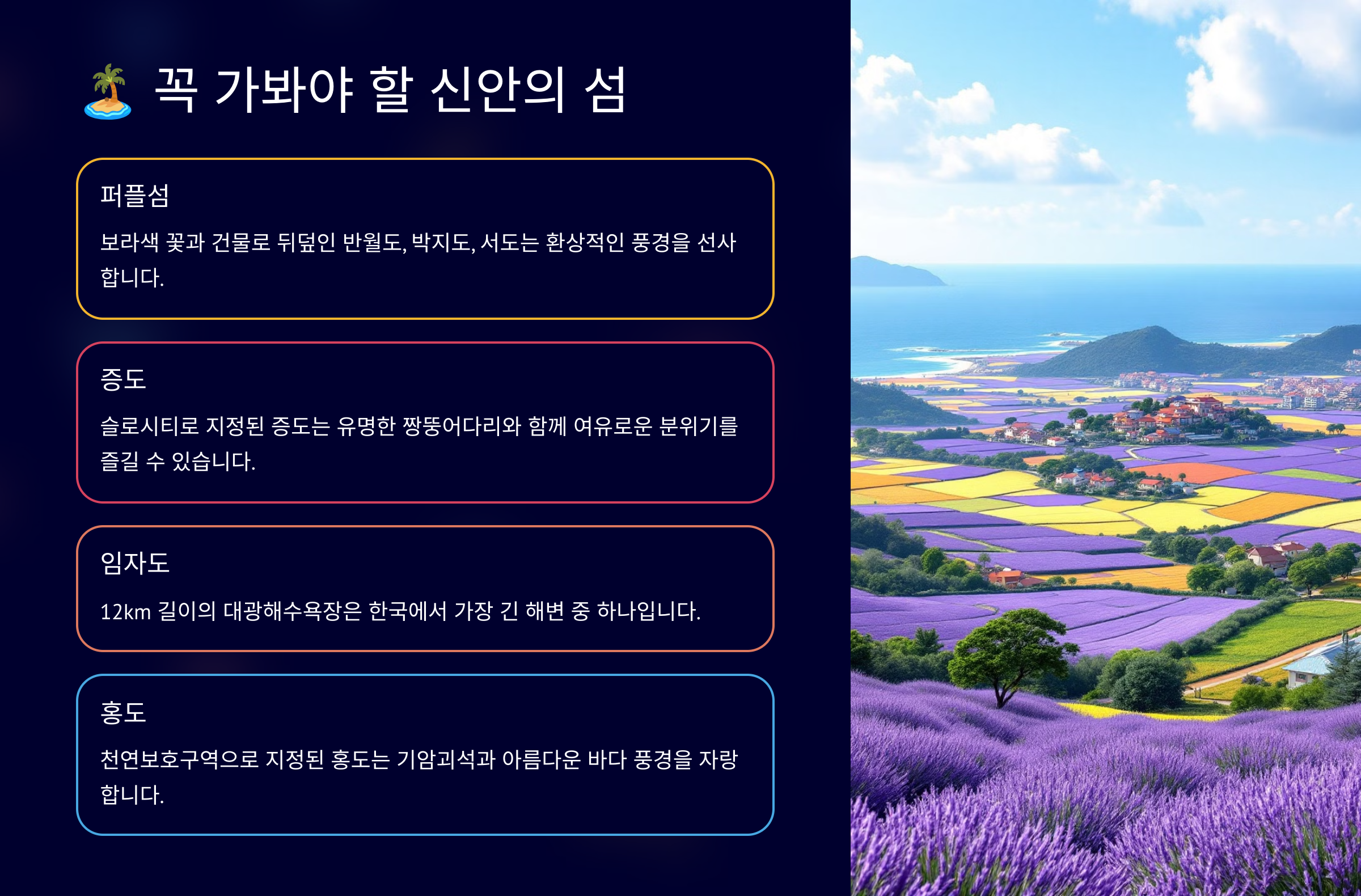 🏝️ 꼭 가봐야 할 신안의 섬

퍼플섬

보라색 꽃과 건물로 뒤덮인 반월도, 박지도, 서도는 환상적인 풍경을 선사합니다.

증도

슬로시티로 지정된 증도는 유명한 짱뚱어다리와 함께 여유로운 분위기를 즐길 수 있습니다.

임자도

12km 길이의 대광해수욕장은 한국에서 가장 긴 해변 중 하나입니다.

홍도

천연보호구역으로 지정된 홍도는 기암괴석과 아름다운 바다 풍경을 자랑합니다.